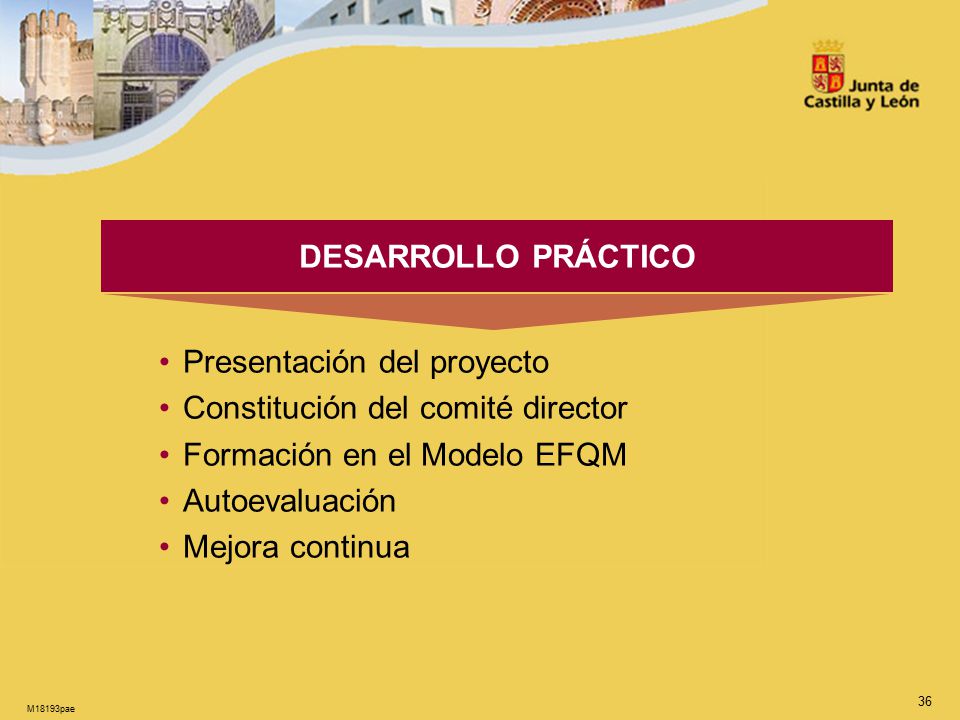 Junta de Castilla y León

DESARROLLO PRÁCTICO

• Presentación del proyecto
• Constitución del comité director
• Formación en el Modelo EFQM
• Autoevaluación
• Mejora continua

M18193pae

36